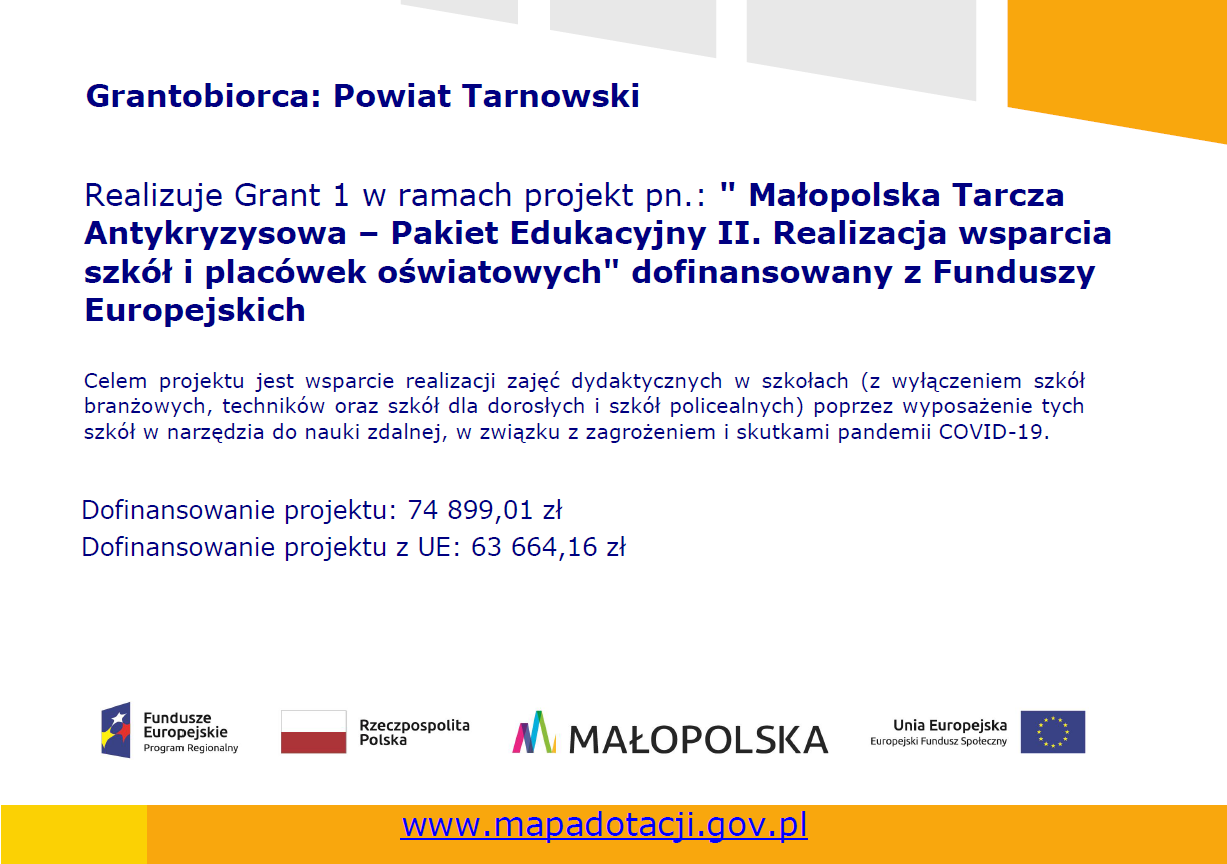 Grantobiorca: Powiat Tarnowski

Realizuje Grant 1 w ramach projekt pn.: " Małopolska Tarcza Antykryzysowa – Pakiet Edukacyjny II. Realizacja wsparcia szkół i placówek oświatowych" dofinansowany z Funduszy Europejskich

Celem projektu jest wsparcie realizacji zajęć dydaktycznych w szkołach (z wyłączeniem szkół branżowych, techników oraz szkół dla dorosłych i szkół policealnych) poprzez wyposażenie tych szkół w narzędzia do nauki zdalnej, w związku z zagrożeniem i skutkami pandemii COVID-19.

Dofinansowanie projektu: 74 899,01 zł
Dofinansowanie projektu z UE: 63 664,16 zł

Fundusze Europejskie Program Regionalny

Rzeczpospolita Polska

MAŁOPOLSKA

Unia Europejska Europejski Fundusz Społeczny

www.mapadotacji.gov.pl